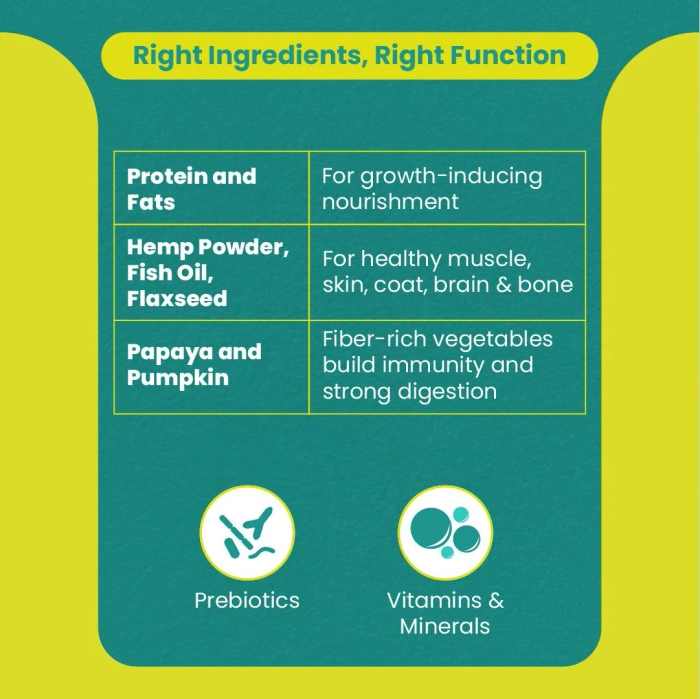 Right Ingredients, Right Function

| Protein and Fats | For growth-inducing nourishment |
|---|---|
| Hemp Powder, Fish Oil, Flaxseed | For healthy muscle, skin, coat, brain & bone |
| Papaya and Pumpkin | Fiber-rich vegetables build immunity and strong digestion |

Prebiotics

Vitamins & Minerals